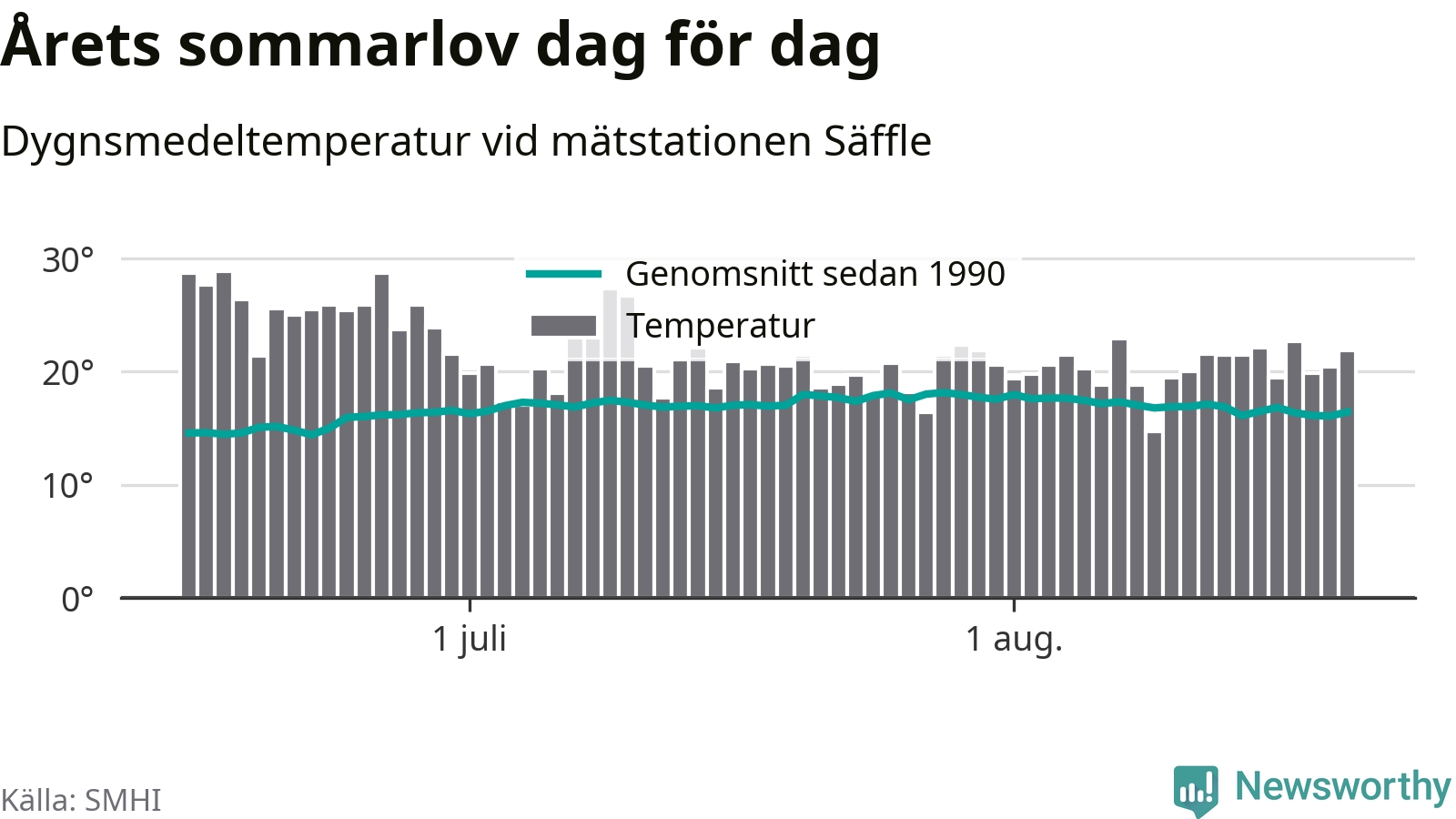 Årets sommarlov dag för dag

Dygnsmedeltemperatur vid mätstationen Säffle

30°
20°
10°
0°

Genomsnitt sedan 1990
Temperatur

1 juli
1 aug.

Källa: SMHI

Newsworthy